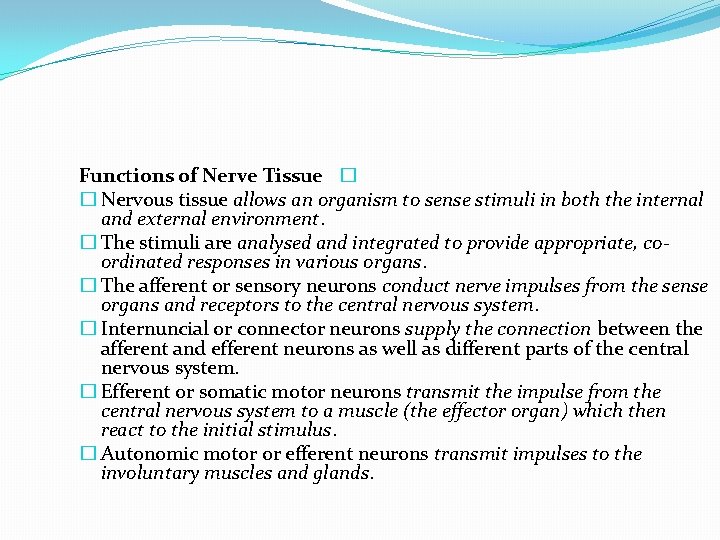 Functions of Nerve Tissue □

□ Nervous tissue allows an organism to sense stimuli in both the internal and external environment.

□ The stimuli are analysed and integrated to provide appropriate, co-ordinated responses in various organs.

□ The afferent or sensory neurons conduct nerve impulses from the sense organs and receptors to the central nervous system.

□ Internuncial or connector neurons supply the connection between the afferent and efferent neurons as well as different parts of the central nervous system.

□ Efferent or somatic motor neurons transmit the impulse from the central nervous system to a muscle (the effector organ) which then react to the initial stimulus.

□ Autonomic motor or efferent neurons transmit impulses to the involuntary muscles and glands.